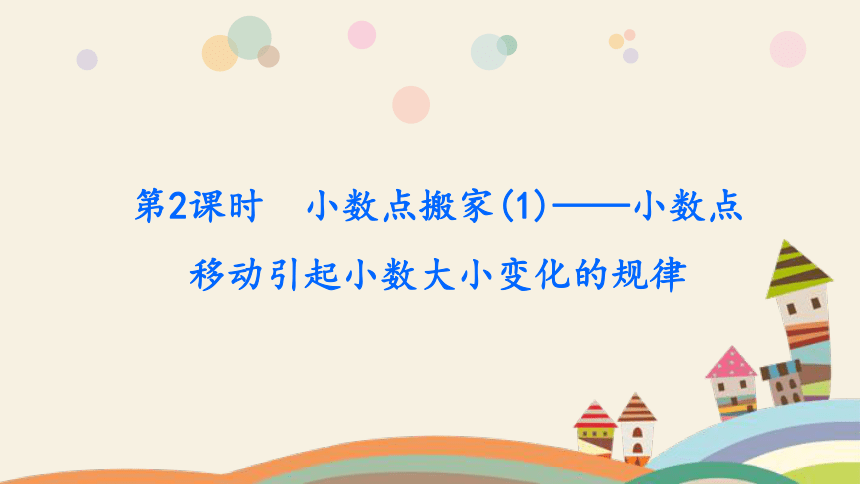 第2课时　小数点搬家(1)——小数点移动引起小数大小变化的规律